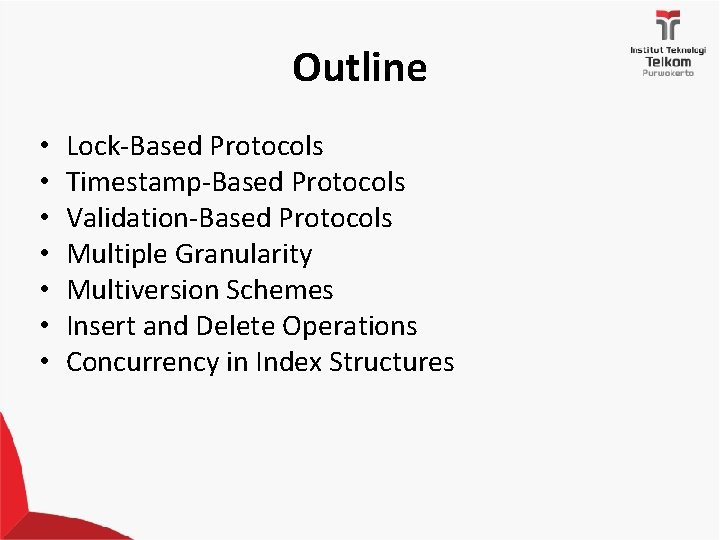 Institut Teknologi
Telkom
Purwokerto

Outline

• Lock-Based Protocols
• Timestamp-Based Protocols
• Validation-Based Protocols
• Multiple Granularity
• Multiversion Schemes
• Insert and Delete Operations
• Concurrency in Index Structures